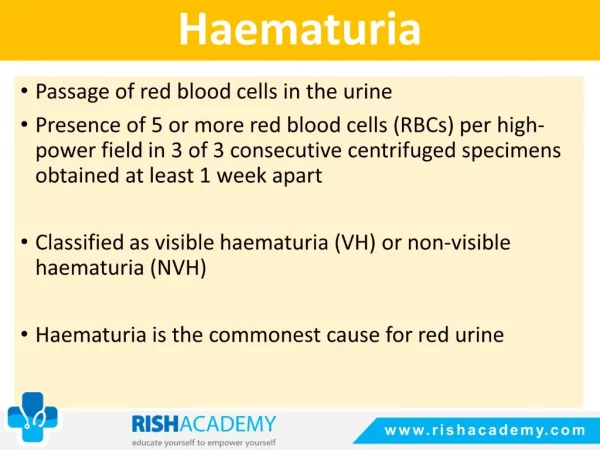 Haematuria

• Passage of red blood cells in the urine

• Presence of 5 or more red blood cells (RBCs) per high-power field in 3 of 3 consecutive centrifuged specimens obtained at least 1 week apart

• Classified as visible haematuria (VH) or non-visible haematuria (NVH)

• Haematuria is the commonest cause for red urine

RISHACADEMY
educate yourself to empower yourself

www.rishacademy.com